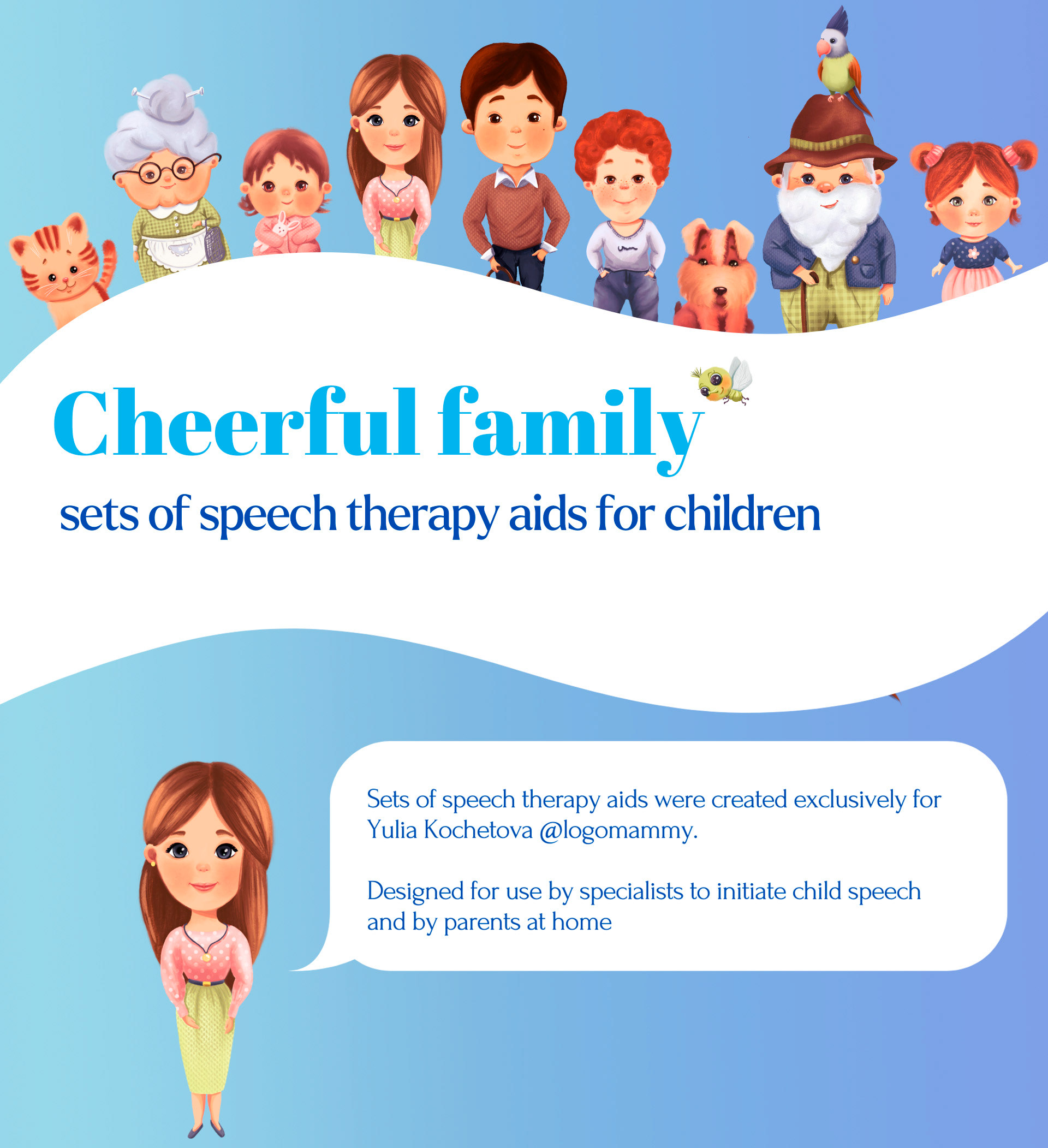 Cheerful family
sets of speech therapy aids for children

Sets of speech therapy aids were created exclusively for Yulia Kochetova @logomammy.

Designed for use by specialists to initiate child speech and by parents at home